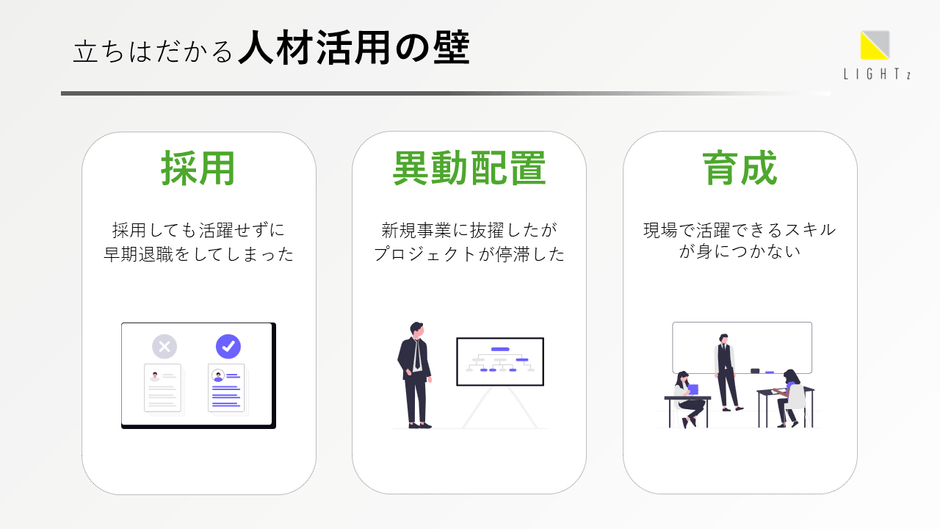 立ちはだかる人材活用の壁

LIGHTz

採用

採用しても活躍せずに
早期退職をしてしまった

異動配置

新規事業に抜擢したが
プロジェクトが停滞した

育成

現場で活躍できるスキル
が身につかない